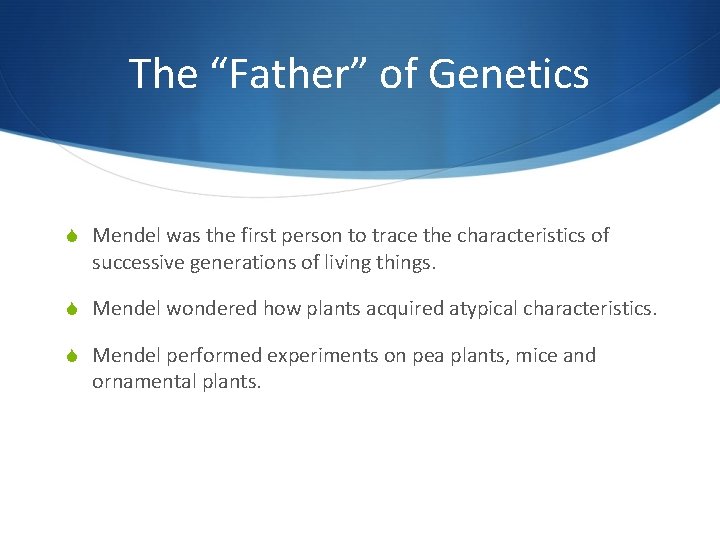 The “Father” of Genetics

Mendel was the first person to trace the characteristics of successive generations of living things.

Mendel wondered how plants acquired atypical characteristics.

Mendel performed experiments on pea plants, mice and ornamental plants.